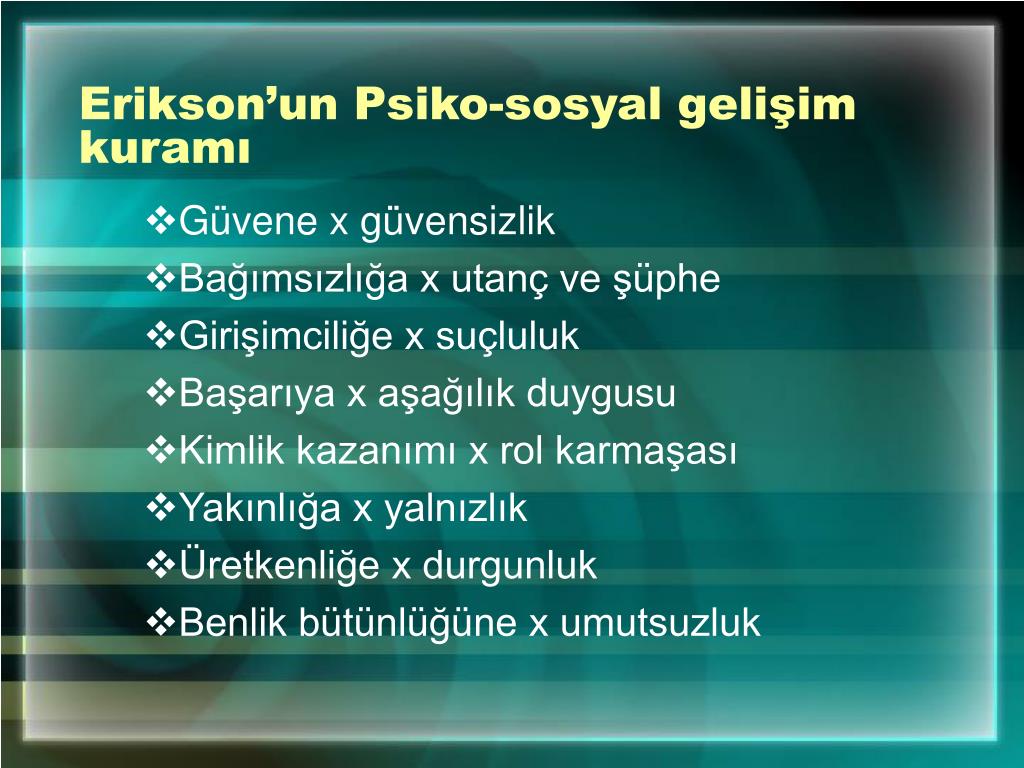 Erikson’un Psiko-sosyal gelişim kuramı

❖Güvene x güvensizlik
❖Bağımsızlığa x utanç ve şüphe
❖Girişimciliğe x suçluluk
❖Başarıya x aşağılık duygusu
❖Kimlik kazanımı x rol karmaşası
❖Yakınlığa x yalnızlık
❖Üretkenliğe x durgunluk
❖Benlik bütünlüğüne x umutsuzluk